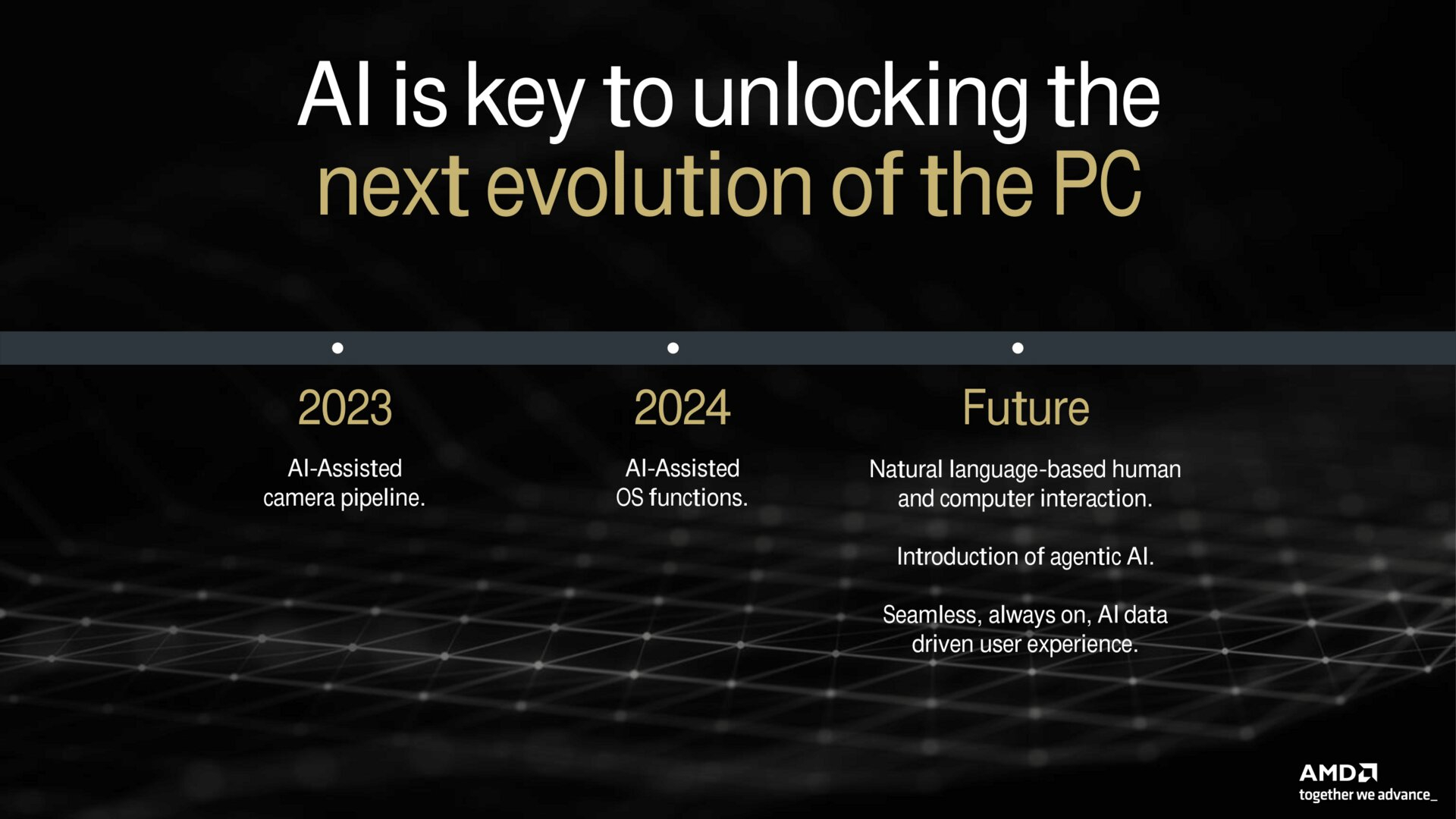 AI is key to unlocking the next evolution of the PC

2023

AI-Assisted camera pipeline.

2024

AI-Assisted OS functions.

Future

Natural language-based human and computer interaction.

Introduction of agentic AI.

Seamless, always on, AI data driven user experience.

AMD
together we advance_